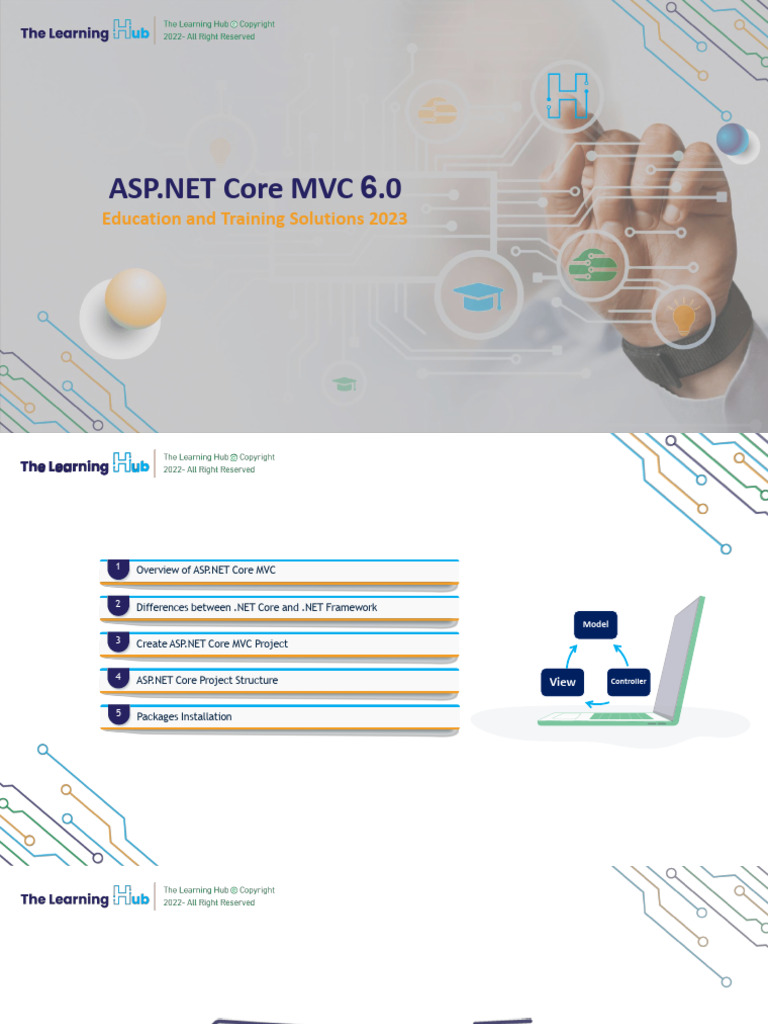 The Learning Hub | The Learning Hub © Copyright 2022- All Right Reserved

ASP.NET Core MVC 6.0

Education and Training Solutions 2023

The Learning Hub | The Learning Hub © Copyright 2022- All Right Reserved

1 Overview of ASP.NET Core MVC

2 Differences between .NET Core and .NET Framework

3 Create ASP.NET Core MVC Project

4 ASP.NET Core Project Structure

5 Packages Installation

Model

View

Controller

The Learning Hub | The Learning Hub © Copyright 2022- All Right Reserved